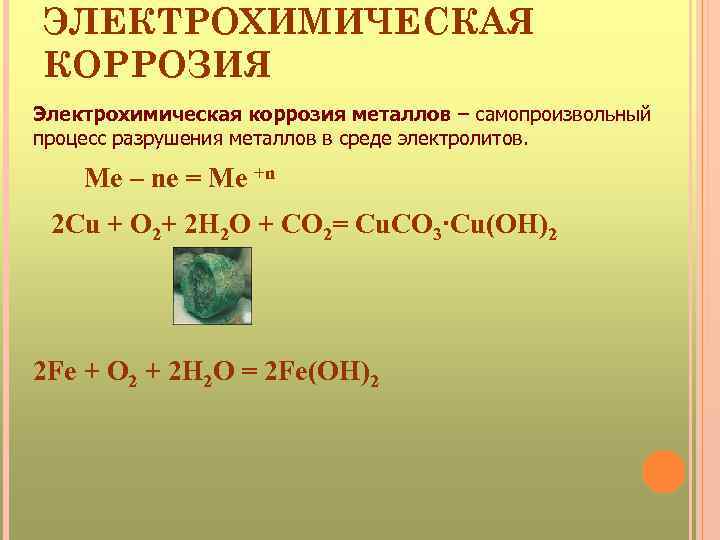 ЭЛЕКТРОХИМИЧЕСКАЯ КОРРОЗИЯ

Электрохимическая коррозия металлов – самопроизвольный процесс разрушения металлов в среде электролитов.

$Me – ne = Me^{+n}$

$2Cu + O_2 + 2H_2O + CO_2 = CuCO_3 \cdot Cu(OH)_2$

$2Fe + O_2 + 2H_2O = 2Fe(OH)_2$